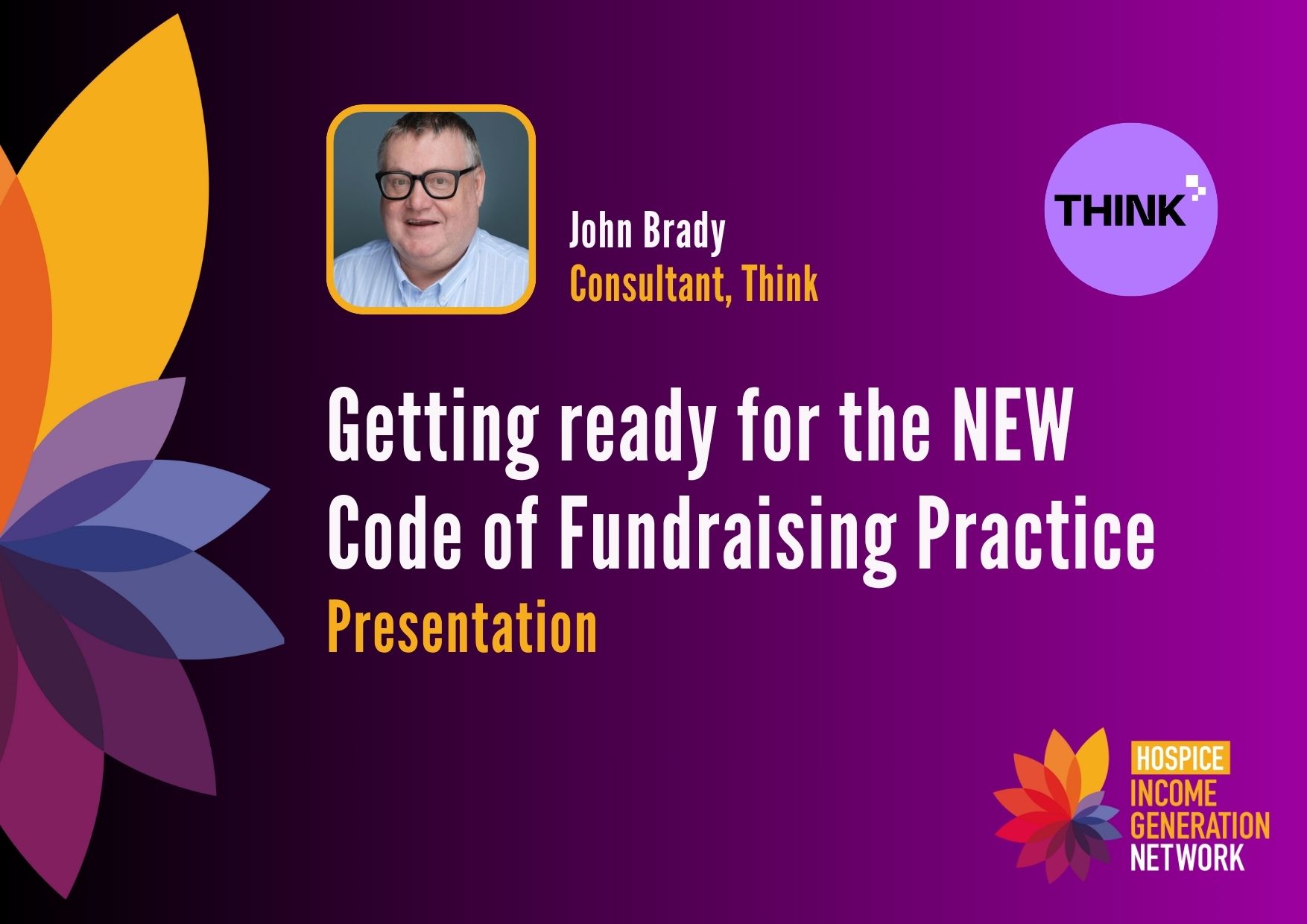 John Brady
Consultant, Think

THINK

Getting ready for the NEW Code of Fundraising Practice
Presentation

HOSPICE
INCOME
GENERATION
NETWORK